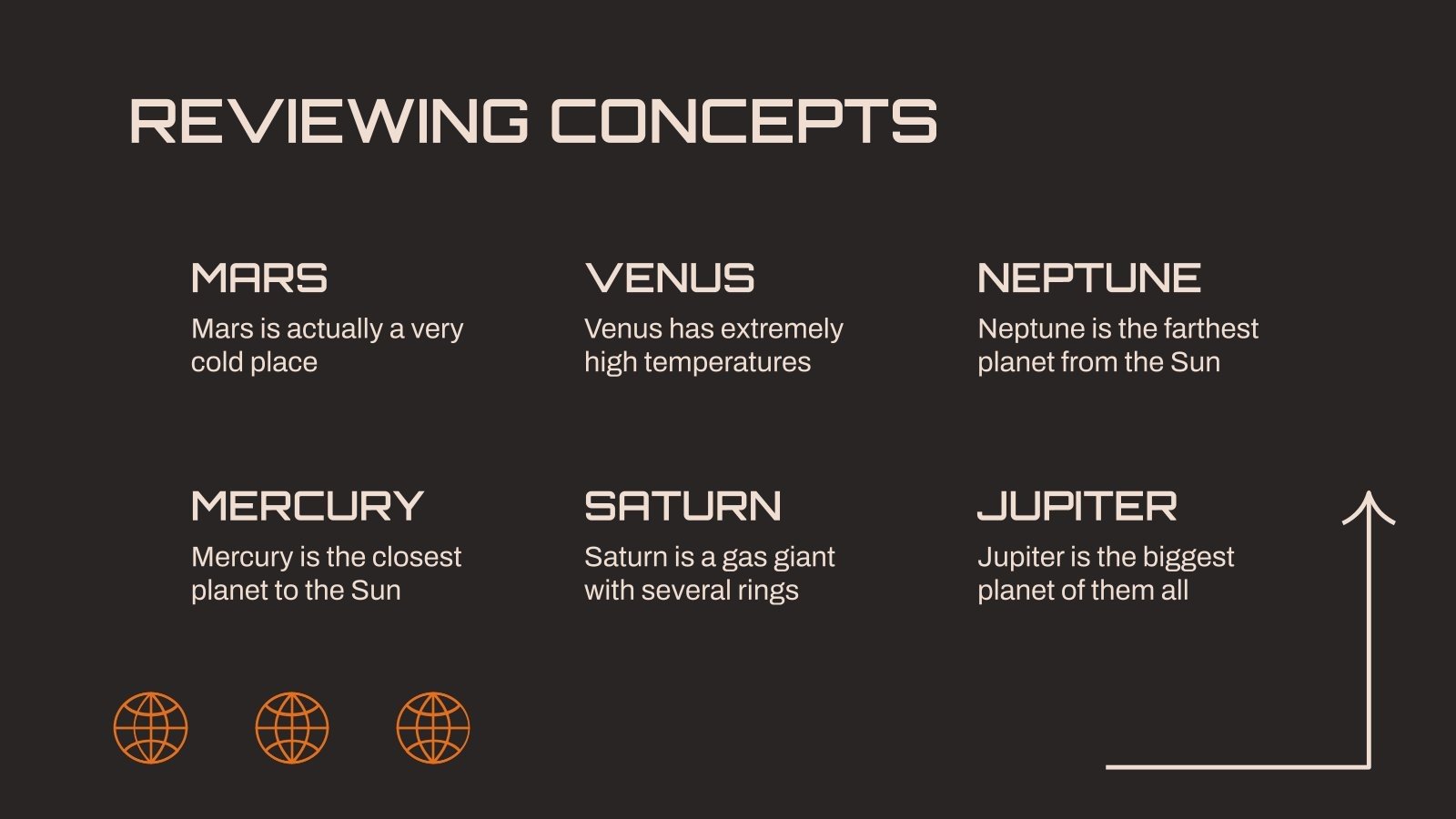 REVIEWING CONCEPTS

MARS
Mars is actually a very cold place

VENUS
Venus has extremely high temperatures

NEPTUNE
Neptune is the farthest planet from the Sun

MERCURY
Mercury is the closest planet to the Sun

SATURN
Saturn is a gas giant with several rings

JUPITER
Jupiter is the biggest planet of them all